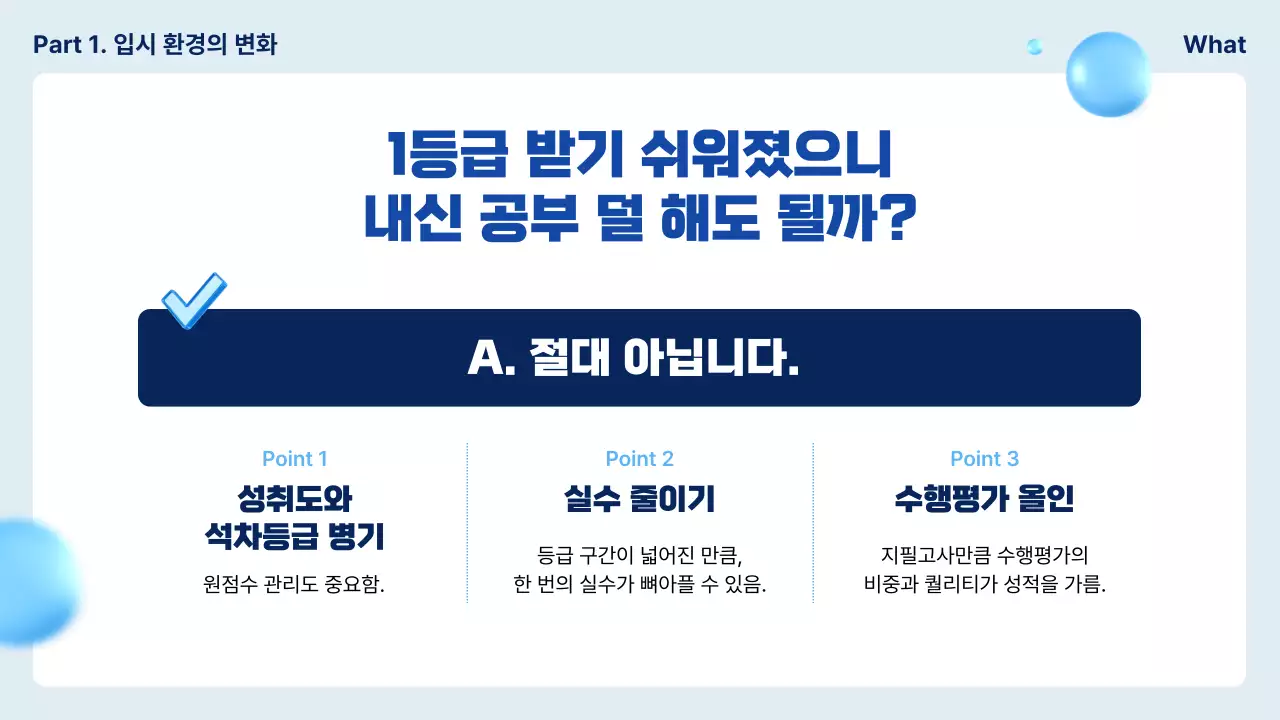 Part 1. 입시 환경의 변화

What

1등급 받기 쉬워졌으니
내신 공부 덜 해도 될까?

A. 절대 아닙니다.

Point 1
성취도와
석차등급 병기
원점수 관리도 중요함.

Point 2
실수 줄이기
등급 구간이 넓어진 만큼,
한 번의 실수가 뼈아플 수 있음.

Point 3
수행평가 올인
지필고사만큼 수행평가의
비중과 퀄리티가 성적을 가름.